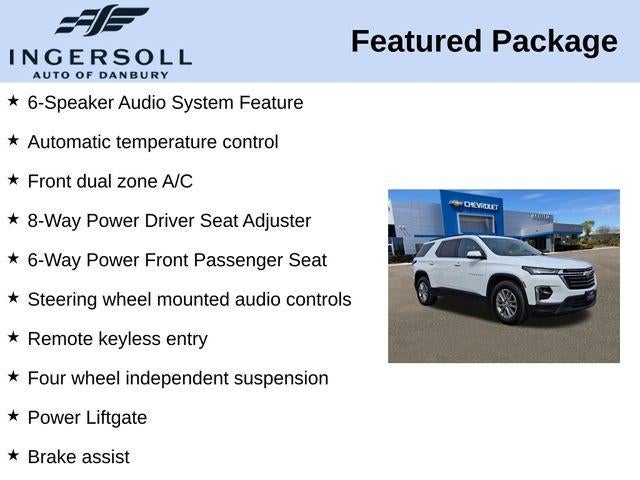 INGERSOLL
AUTO OF DANBURY

Featured Package

★ 6-Speaker Audio System Feature
★ Automatic temperature control
★ Front dual zone A/C
★ 8-Way Power Driver Seat Adjuster
★ 6-Way Power Front Passenger Seat
★ Steering wheel mounted audio controls
★ Remote keyless entry
★ Four wheel independent suspension
★ Power Liftgate
★ Brake assist

CHEVROLET